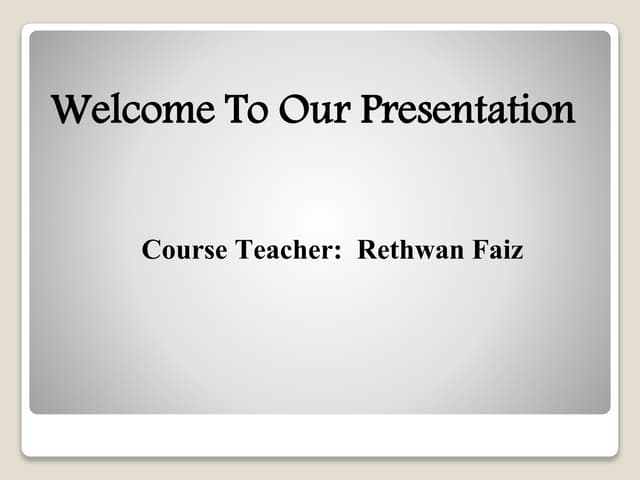 Welcome To Our Presentation

Course Teacher: Rethwan Faiz